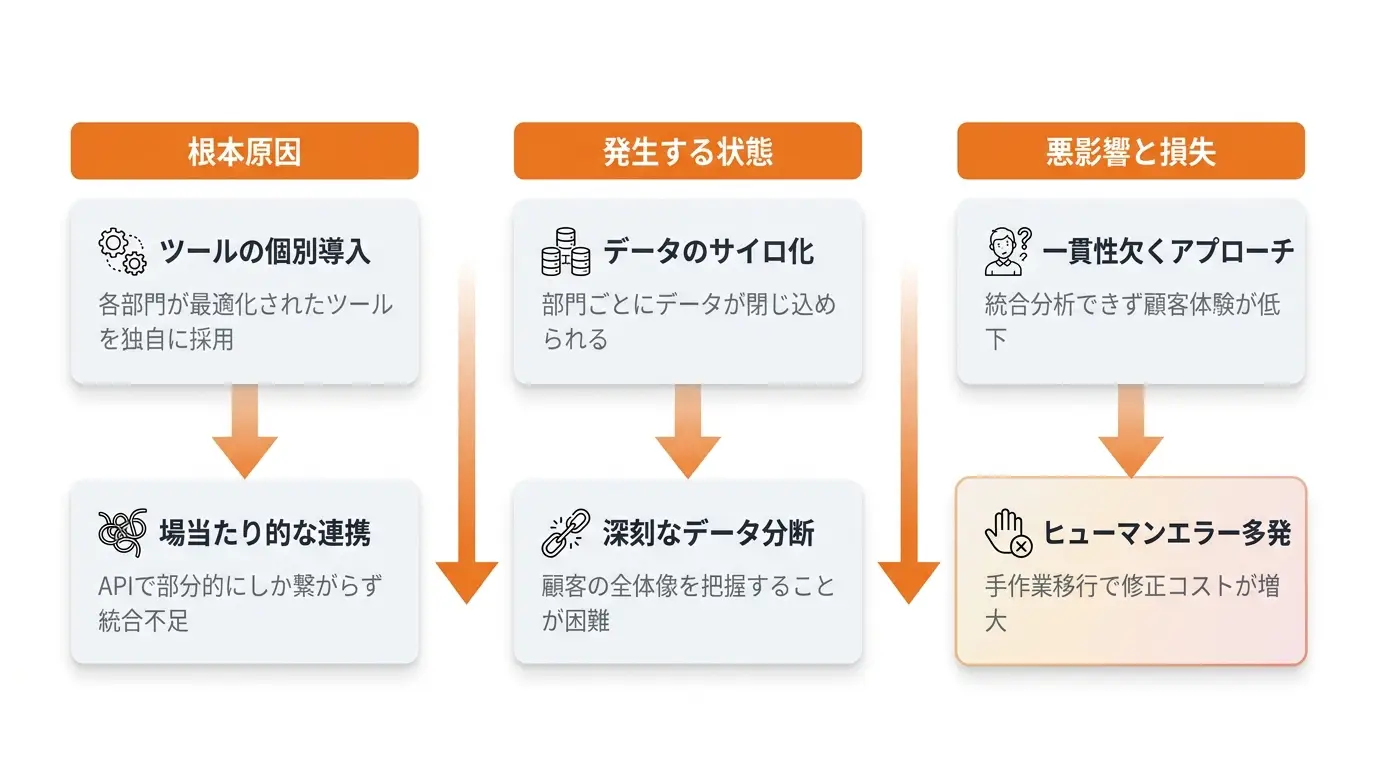 根本原因

ツールの個別導入

各部門が最適化されたツールを独自に採用

場当たり的な連携

APIで部分的にしか繋がらず統合不足

発生する状態

データのサイロ化

部門ごとにデータが閉じ込められる

深刻なデータ分断

顧客の全体像を把握することが困難

悪影響と損失

一貫性欠くアプローチ

統合分析できず顧客体験が低下

ヒューマンエラー多発

手作業移行で修正コストが増大